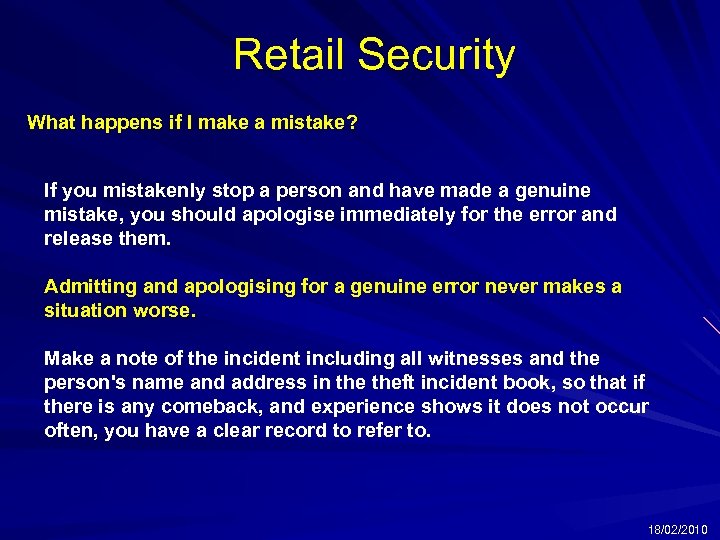 Retail Security

What happens if I make a mistake?

If you mistakenly stop a person and have made a genuine mistake, you should apologise immediately for the error and release them.

Admitting and apologising for a genuine error never makes a situation worse.

Make a note of the incident including all witnesses and the person's name and address in the theft incident book, so that if there is any comeback, and experience shows it does not occur often, you have a clear record to refer to.

18/02/2010